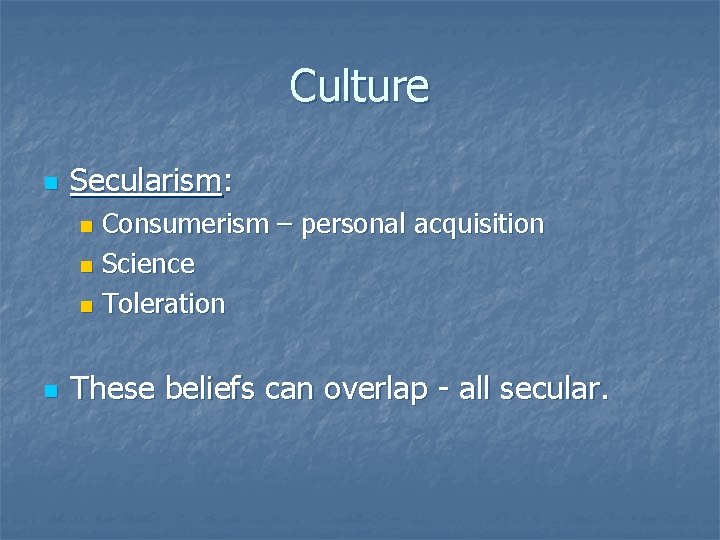 Culture

Secularism:

Consumerism – personal acquisition
Science
Toleration

These beliefs can overlap - all secular.